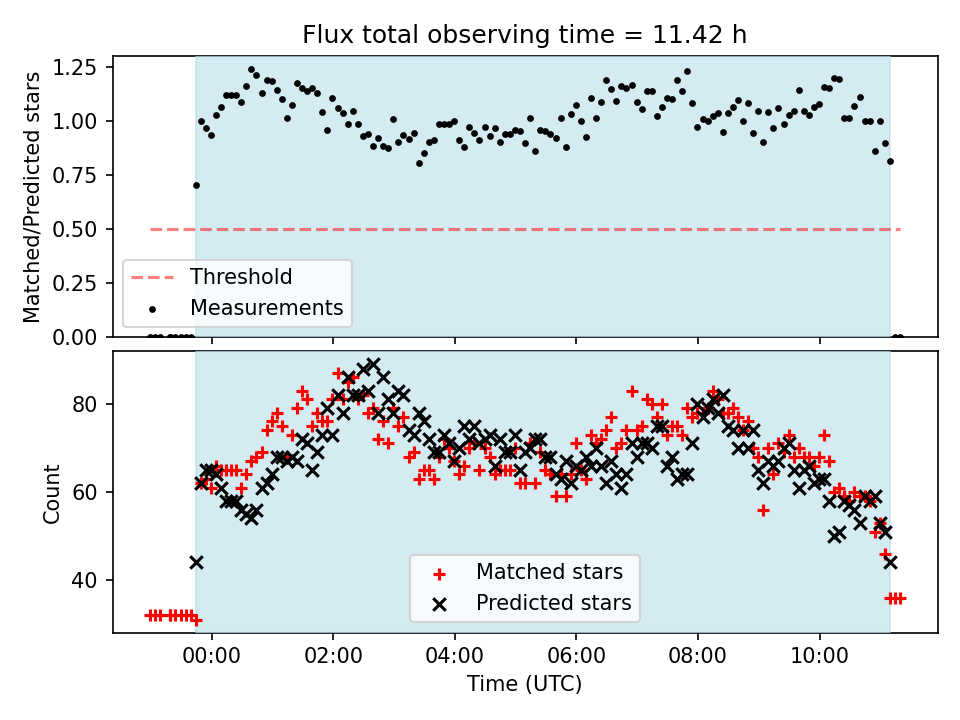 Flux total observing time = 11.42 h

Matched/Predicted stars

1.25
1.00
0.75
0.50
0.25
0.00

Threshold
Measurements

Count

80
60
40

Matched stars
Predicted stars

00:00
02:00
04:00
06:00
08:00
10:00

Time (UTC)